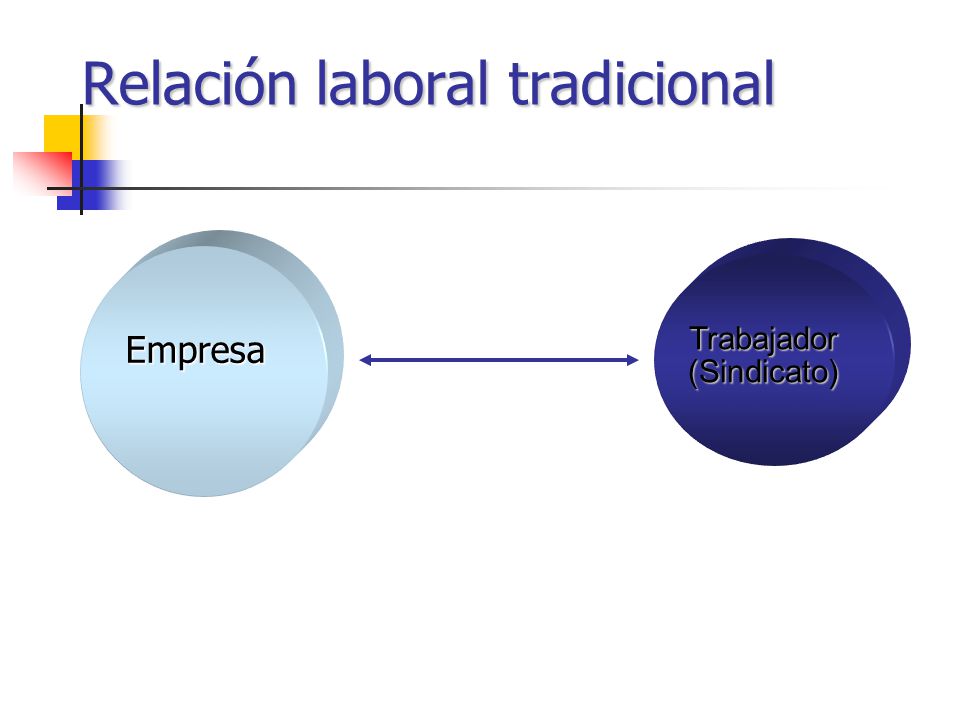 Relación laboral tradicional

Empresa

Trabajador
(Sindicato)